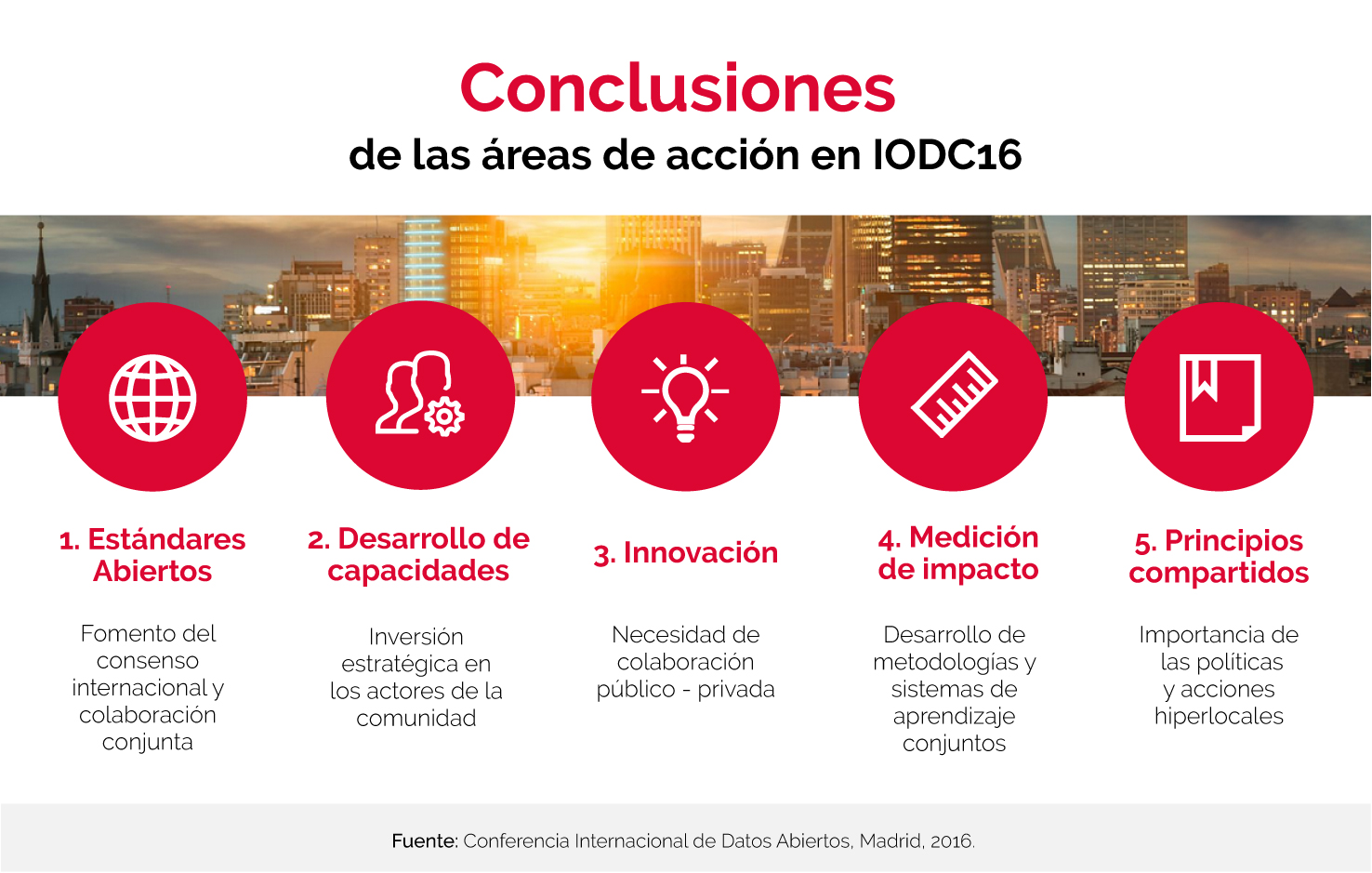 Conclusiones
de las áreas de acción en IODC16

1. Estándares Abiertos

Fomento del consenso internacional y colaboración conjunta

2. Desarrollo de capacidades

Inversión estratégica en los actores de la comunidad

3. Innovación

Necesidad de colaboración público - privada

4. Medición de impacto

Desarrollo de metodologías y sistemas de aprendizaje conjuntos

5. Principios compartidos

Importancia de las políticas y acciones hiperlocales

Fuente: Conferencia Internacional de Datos Abiertos, Madrid, 2016.